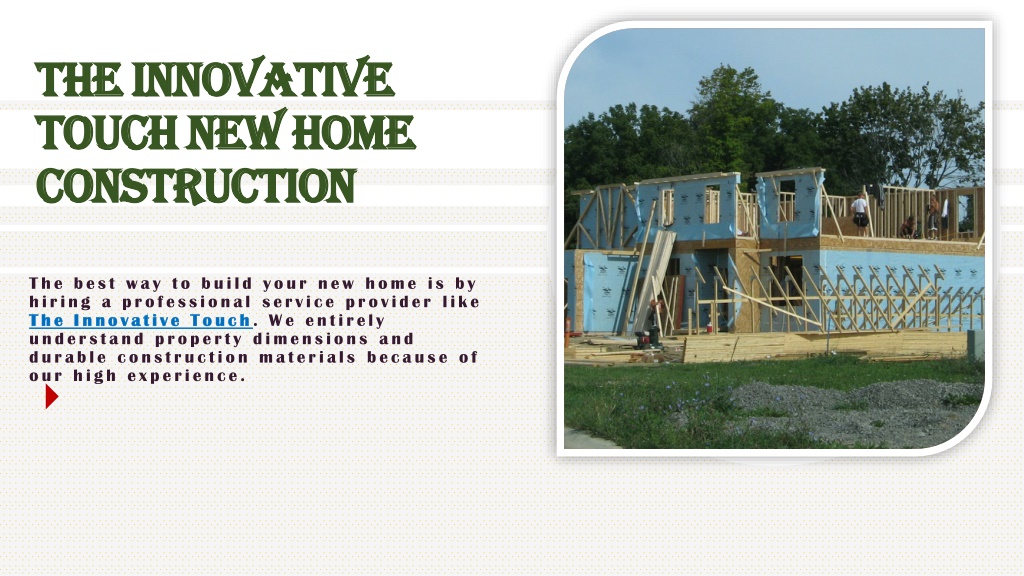 THE INNOVATIVE TOUCH NEW HOME CONSTRUCTION

The best way to build your new home is by hiring a professional service provider like The Innovative Touch. We entirely understand property dimensions and durable construction materials because of our high experience.